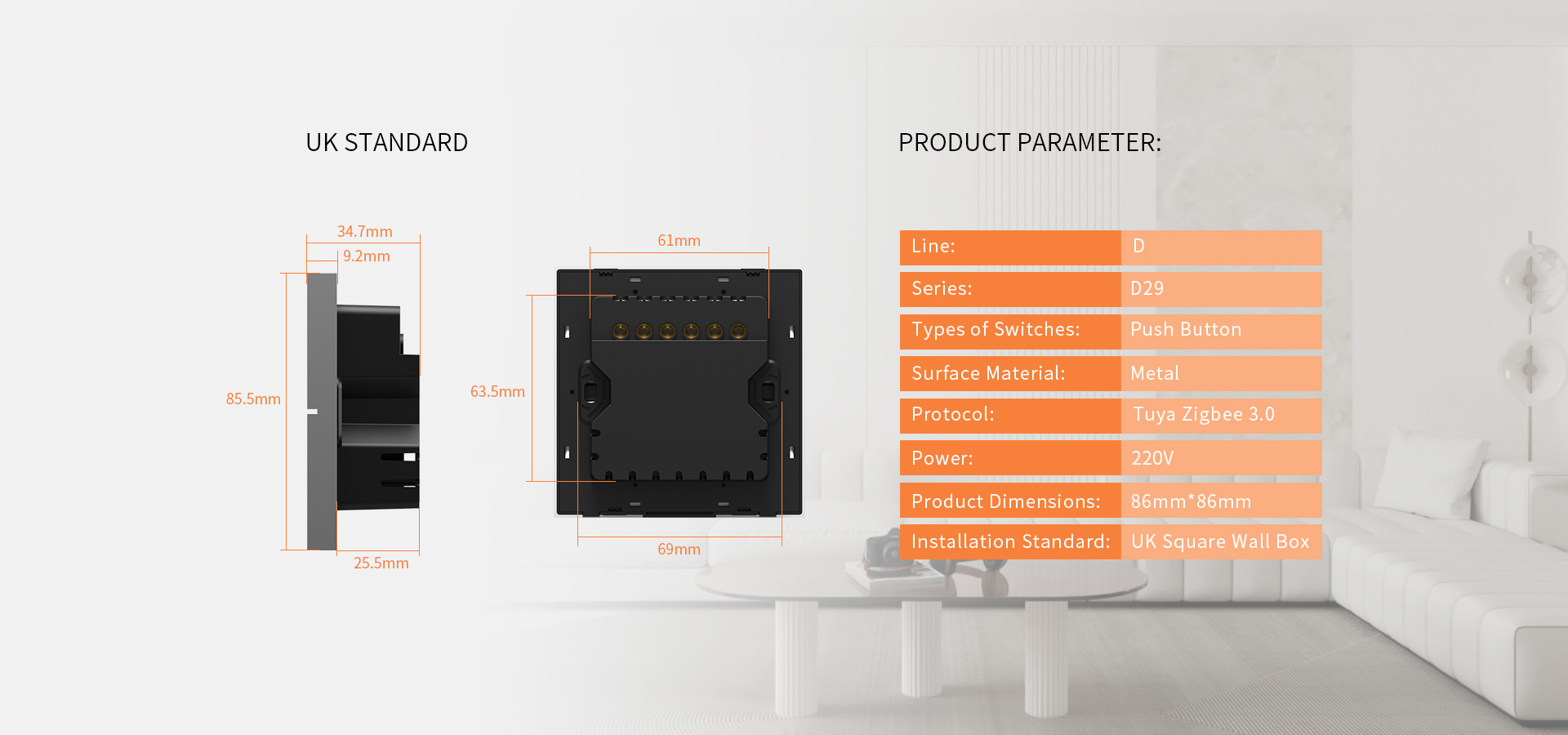 UK STANDARD

34.7mm
9.2mm
85.5mm
25.5mm

61mm
63.5mm
69mm

PRODUCT PARAMETER:

| Line: | D |
|---|---|
| Series: | D29 |
| Types of Switches: | Push Button |
| Surface Material: | Metal |
| Protocol: | Tuya Zigbee 3.0 |
| Power: | 220V |
| Product Dimensions: | 86mm*86mm |
| Installation Standard: | UK Square Wall Box |